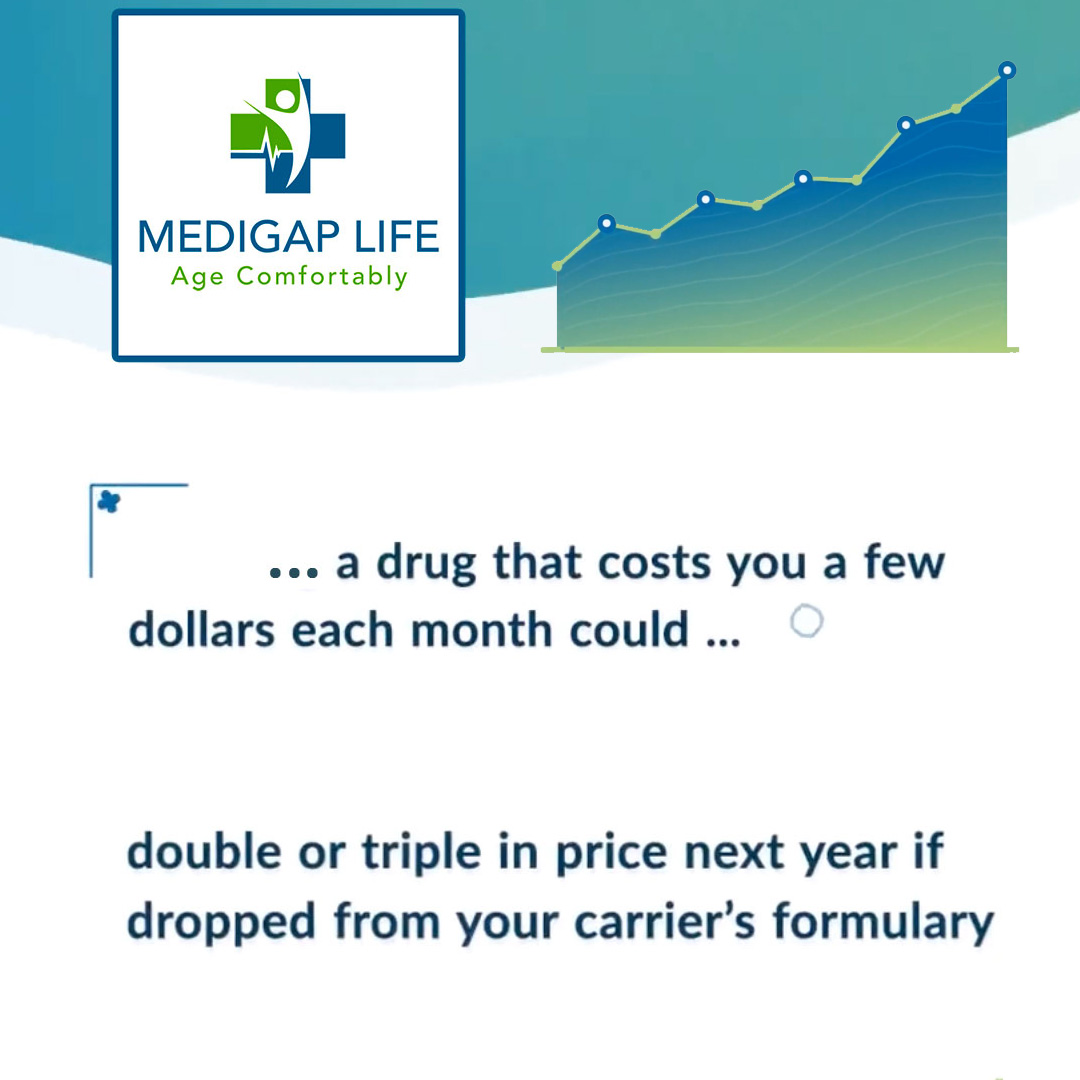 MEDIGAP LIFE
Age Comfortably

... a drug that costs you a few dollars each month could ...

double or triple in price next year if dropped from your carrier's formulary